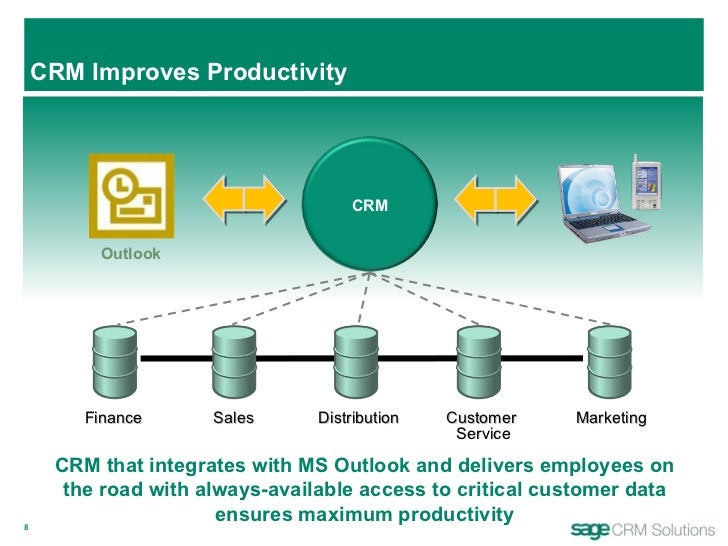 CRM Improves Productivity

Outlook

CRM

Finance

Sales

Distribution

Customer Service

Marketing

CRM that integrates with MS Outlook and delivers employees on the road with always-available access to critical customer data ensures maximum productivity

8

sage CRM Solutions